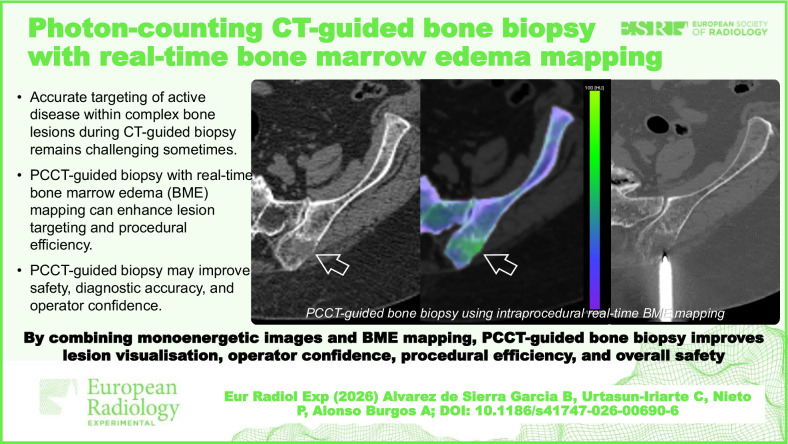 Photon-counting CT-guided bone biopsy with real-time bone marrow edema mapping

ESR EUROPEAN SOCIETY OF RADIOLOGY

• Accurate targeting of active disease within complex bone lesions during CT-guided biopsy remains challenging sometimes.

• PCCT-guided biopsy with real-time bone marrow edema (BME) mapping can enhance lesion targeting and procedural efficiency.

• PCCT-guided biopsy may improve safety, diagnostic accuracy, and operator confidence.

100 [HU]

PCCT-guided bone biopsy using intraprocedural real-time BME mapping

By combining monoenergetic images and BME mapping, PCCT-guided bone biopsy improves lesion visualisation, operator confidence, procedural efficiency, and overall safety

European Radiology EXPERIMENTAL

Eur Radiol Exp (2026) Alvarez de Sierra Garcia B, Urtasun-Iriarte C, Nieto P, Alonso Burgos A; DOI: 10.1186/s41747-026-00690-6